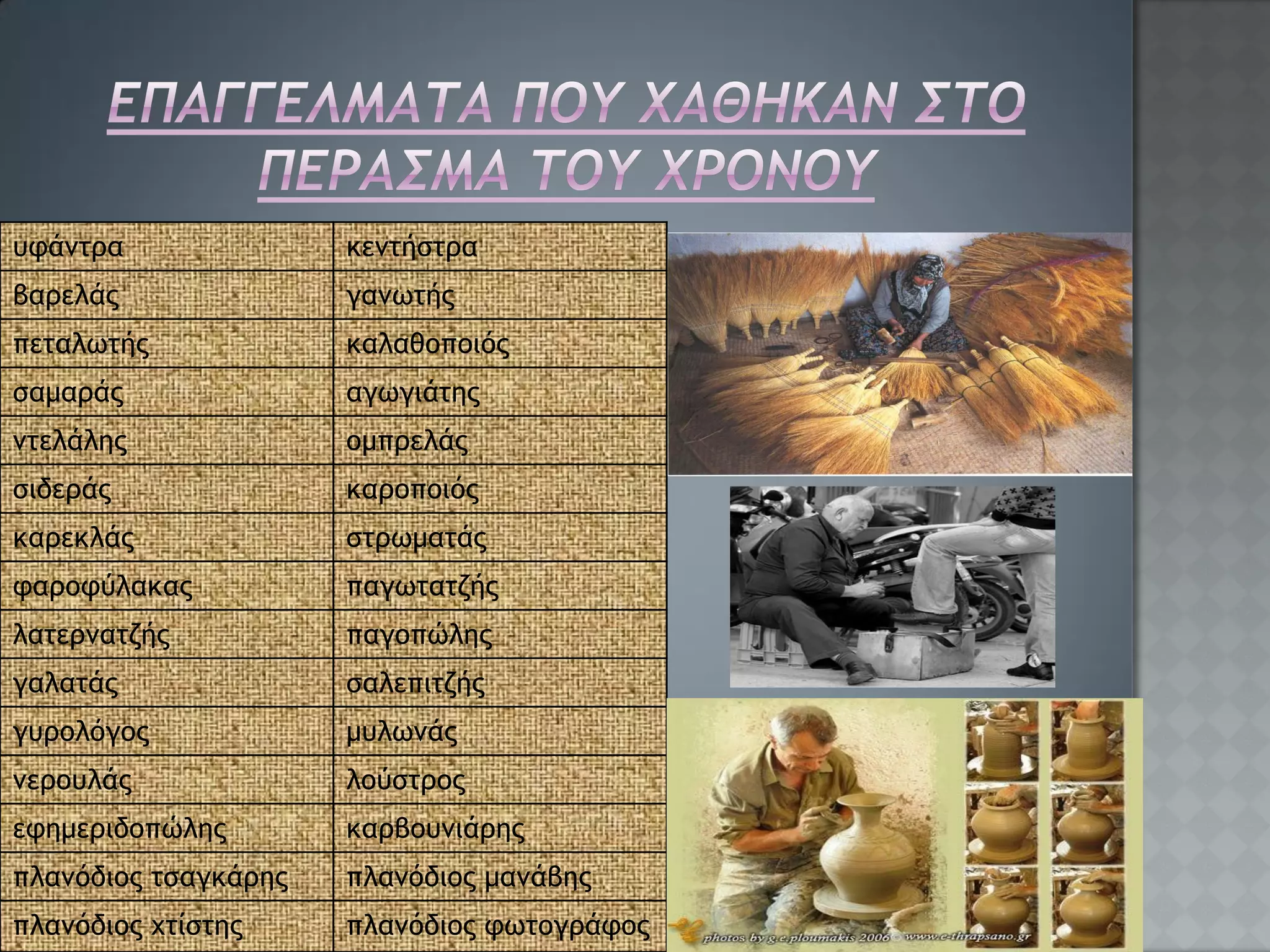 ΕΠΑΓΓΕΛΜΑΤΑ ΠΟΥ ΧΑΘΗΚΑΝ ΣΤΟ ΠΕΡΑΣΜΑ ΤΟΥ ΧΡΟΝΟΥ

| υφάντρα | κεντήστρα |
|---|---|
| βαρελάς | γανωτής |
| πεταλωτής | καλαθοποιός |
| σαμαράς | αγωγιάτης |
| ντελάλης | ομπρελάς |
| σιδεράς | καροποιός |
| καρεκλάς | στρωματάς |
| φαροφύλακας | παγωτατζής |
| λατερνατζής | παγοπώλης |
| γαλατάς | σαλεπιτζής |
| γυρολόγος | μυλωνάς |
| νερουλάς | λούστρος |
| εφημεριδοπώλης | καρβουνιάρης |
| πλανόδιος τσαγκάρης | πλανόδιος μανάβης |
| πλανόδιος χτίστης | πλανόδιος φωτογράφος |

photos by g.e.ploumakis 2006© www.e-thrapsano.gr